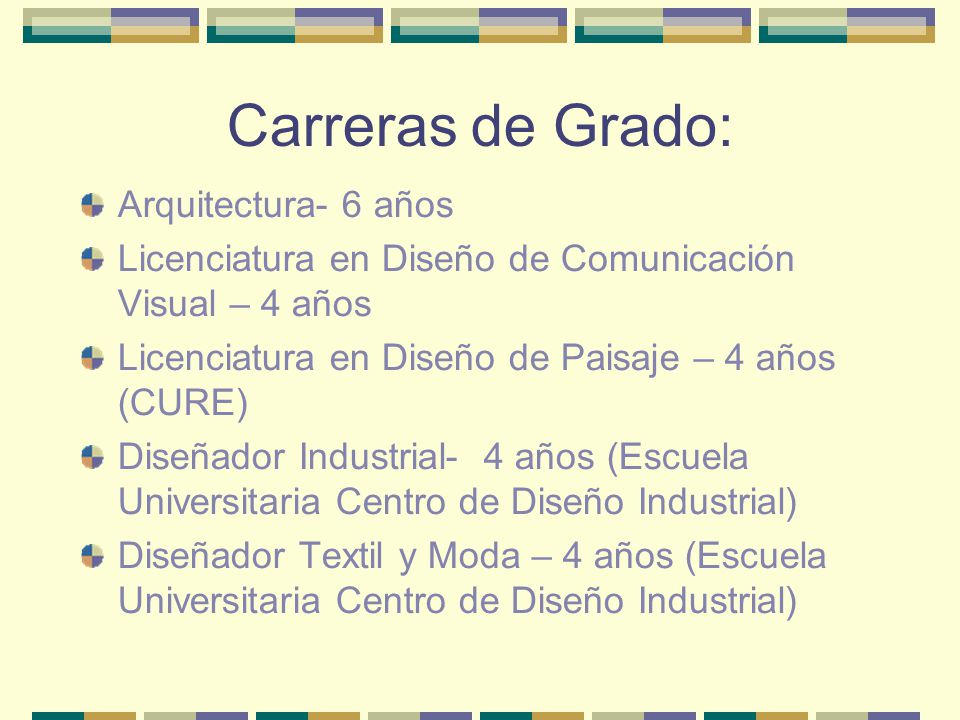 Carreras de Grado:

Arquitectura- 6 años

Licenciatura en Diseño de Comunicación Visual – 4 años

Licenciatura en Diseño de Paisaje – 4 años (CURE)

Diseñador Industrial- 4 años (Escuela Universitaria Centro de Diseño Industrial)

Diseñador Textil y Moda – 4 años (Escuela Universitaria Centro de Diseño Industrial)